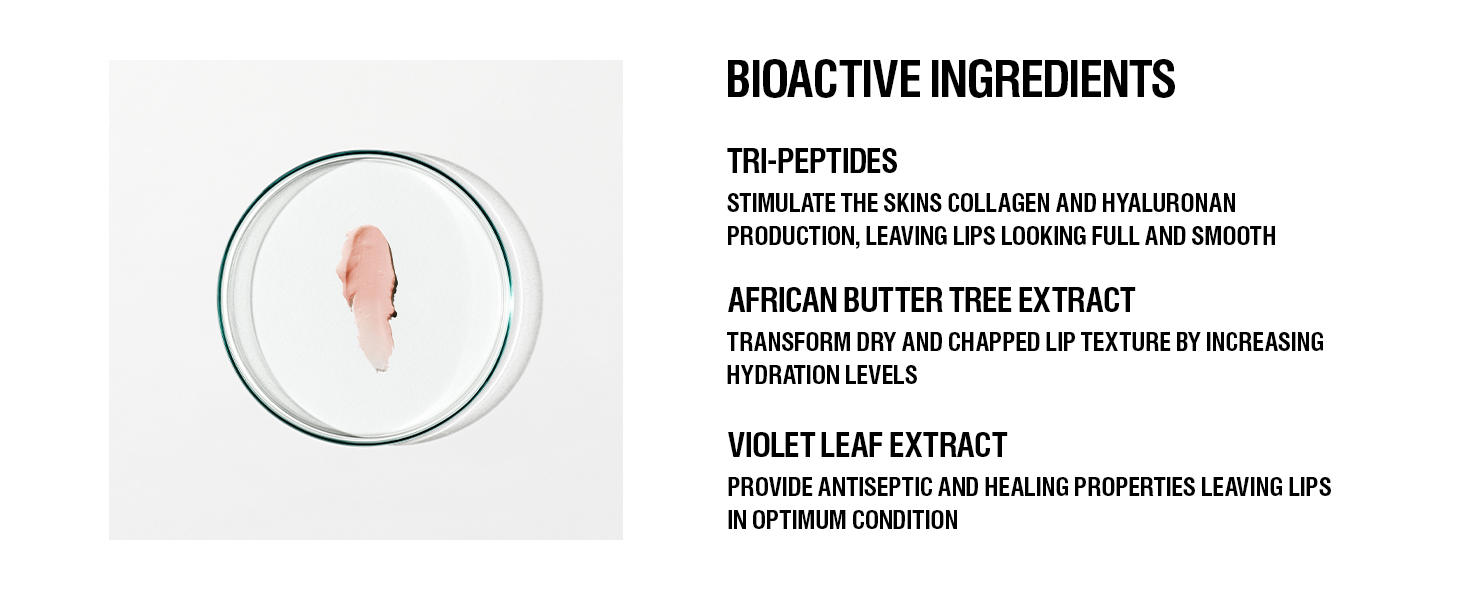 BIOACTIVE INGREDIENTS

TRI-PEPTIDES

STIMULATE THE SKINS COLLAGEN AND HYALURONAN PRODUCTION, LEAVING LIPS LOOKING FULL AND SMOOTH

AFRICAN BUTTER TREE EXTRACT

TRANSFORM DRY AND CHAPPED LIP TEXTURE BY INCREASING HYDRATION LEVELS

VIOLET LEAF EXTRACT

PROVIDE ANTISEPTIC AND HEALING PROPERTIES LEAVING LIPS IN OPTIMUM CONDITION